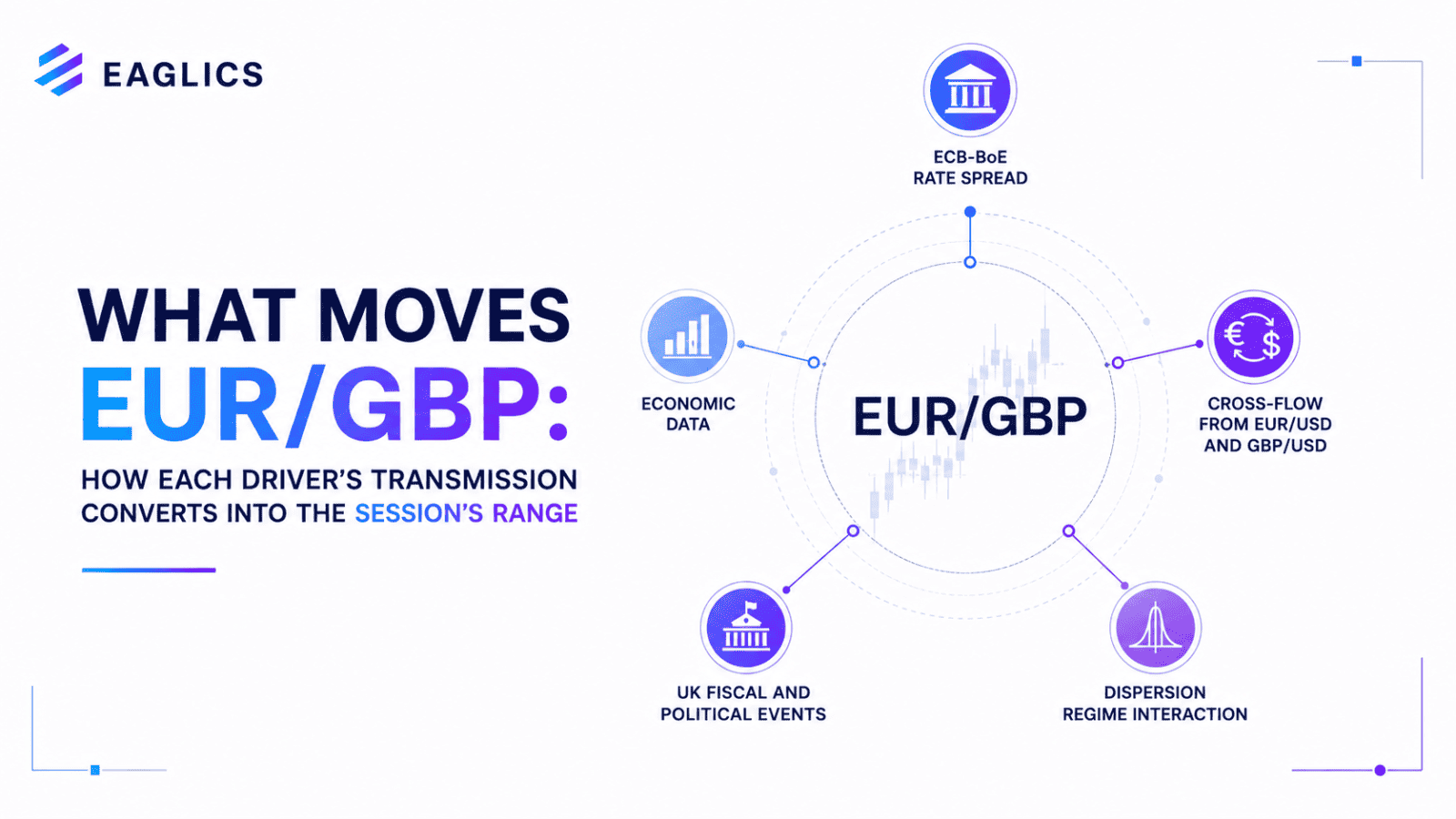 EAGLICS

WHAT MOVES EUR/GBP:

HOW EACH DRIVER'S TRANSMISSION CONVERTS INTO THE SESSION'S RANGE

ECB-BoE RATE SPREAD

ECONOMIC DATA

EUR/GBP

CROSS-FLOW FROM EUR/USD AND GBP/USD

UK FISCAL AND POLITICAL EVENTS

DISPERSION REGIME INTERACTION